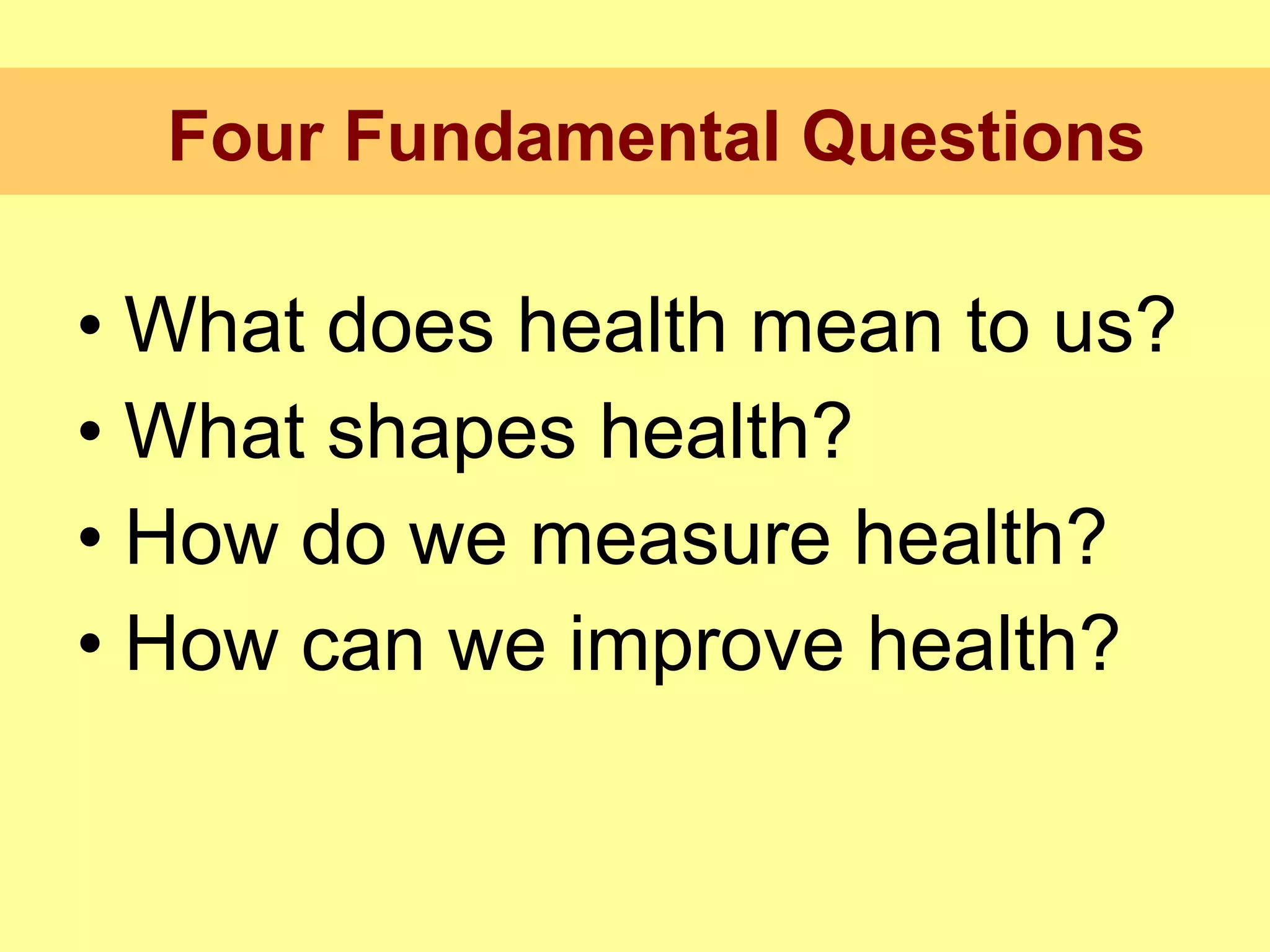 Four Fundamental Questions

• What does health mean to us?
• What shapes health?
• How do we measure health?
• How can we improve health?